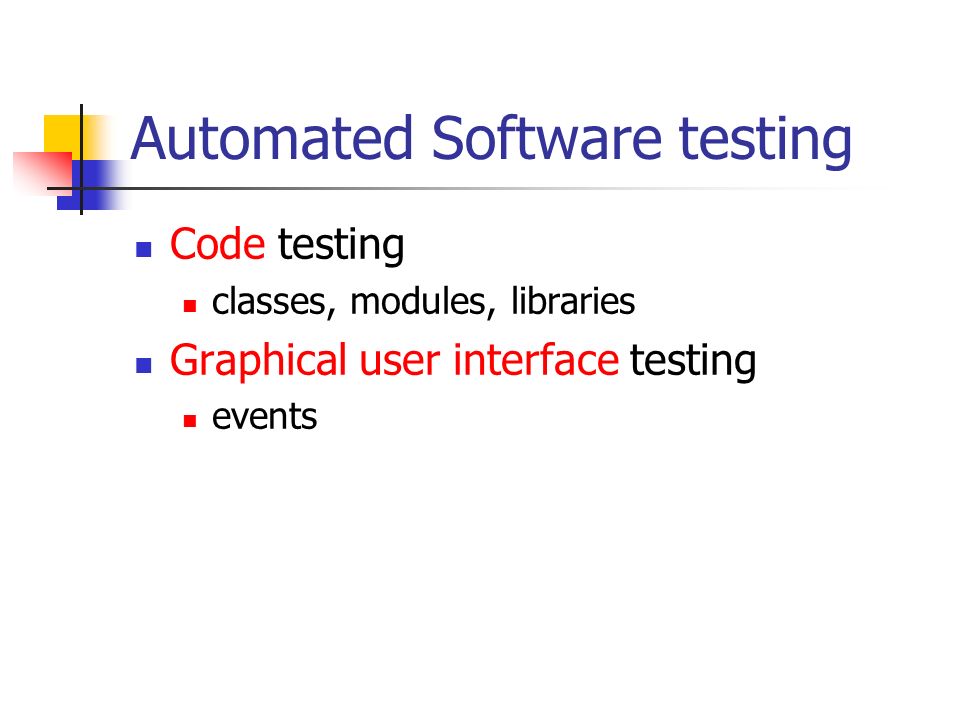 Automated Software testing

- Code testing
  - classes, modules, libraries
- Graphical user interface testing
  - events